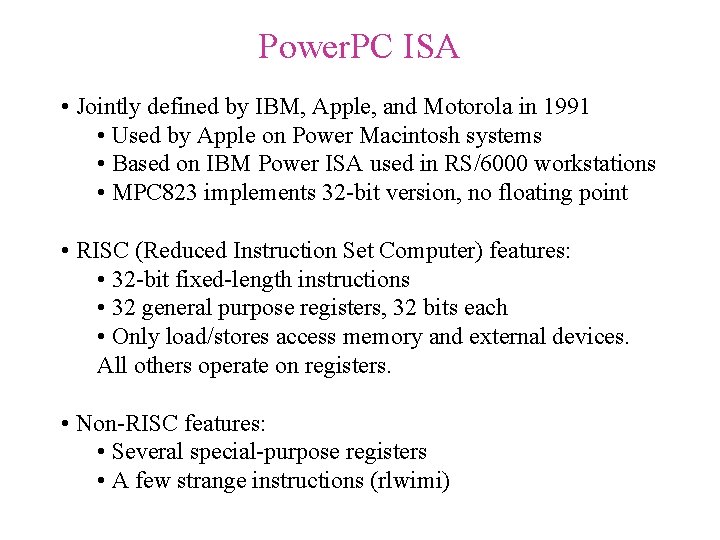 PowerPC ISA

• Jointly defined by IBM, Apple, and Motorola in 1991
• Used by Apple on Power Macintosh systems
• Based on IBM Power ISA used in RS/6000 workstations
• MPC823 implements 32-bit version, no floating point

• RISC (Reduced Instruction Set Computer) features:
• 32-bit fixed-length instructions
• 32 general purpose registers, 32 bits each
• Only load/stores access memory and external devices. All others operate on registers.

• Non-RISC features:
• Several special-purpose registers
• A few strange instructions (rlwimi)